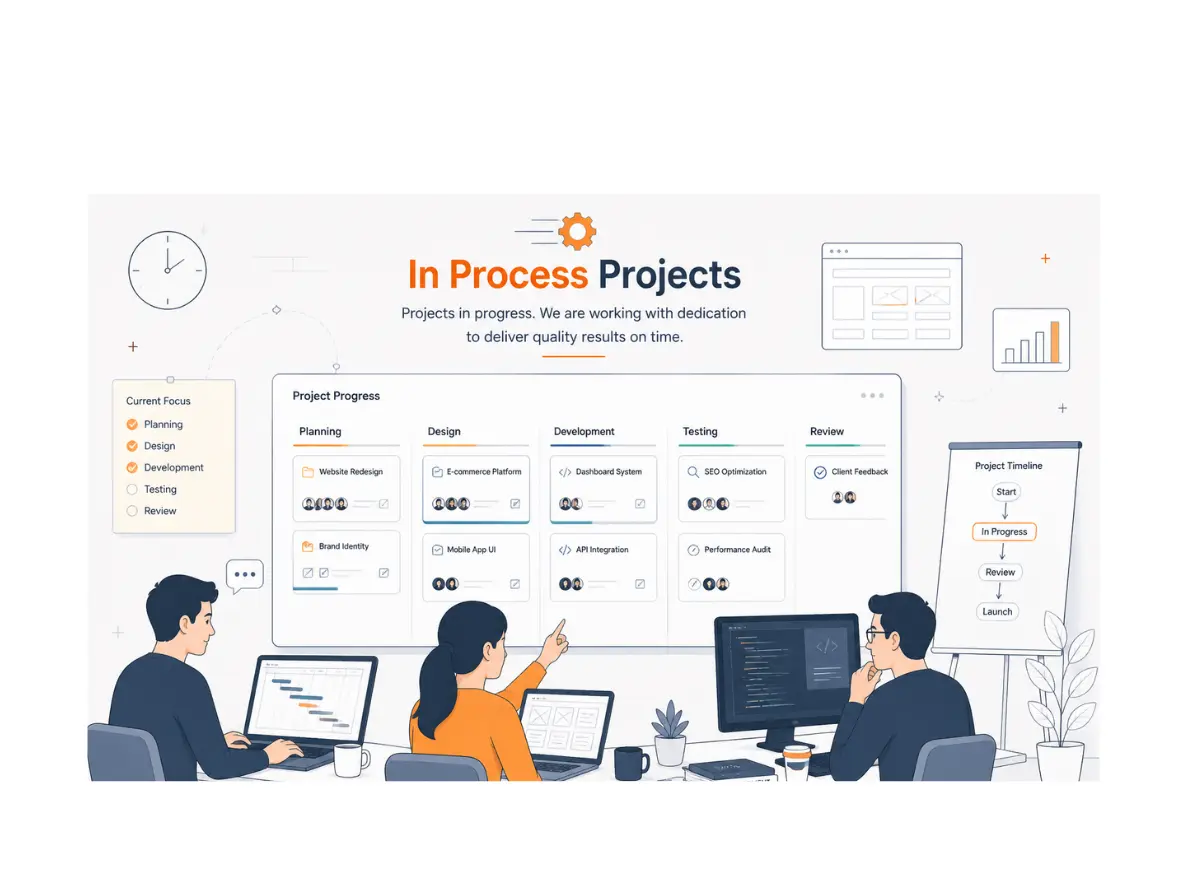 In Process Projects

Projects in progress. We are working with dedication to deliver quality results on time.

Current Focus
Planning
Design
Development
Testing
Review

Project Progress

Planning
Website Redesign
Brand Identity

Design
E-commerce Platform
Mobile App UI

Development
Dashboard System
API Integration

Testing
SEO Optimization
Performance Audit

Review
Client Feedback

Project Timeline
Start
In Progress
Review
Launch